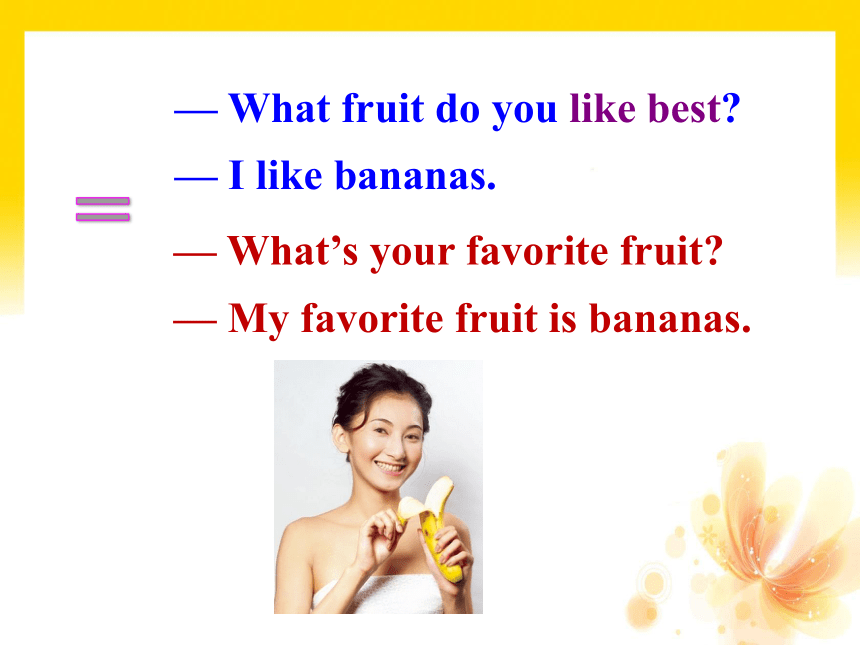 — What fruit do you like best?
— I like bananas.

=

— What's your favorite fruit?
— My favorite fruit is bananas.